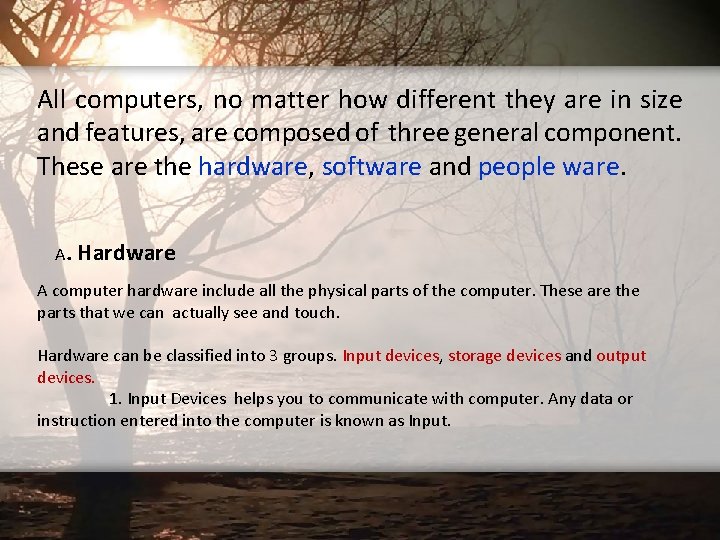 All computers, no matter how different they are in size and features, are composed of three general component. These are the hardware, software and people ware.

A. Hardware

A computer hardware include all the physical parts of the computer. These are the parts that we can actually see and touch.

Hardware can be classified into 3 groups. Input devices, storage devices and output devices.

1. Input Devices helps you to communicate with computer. Any data or instruction entered into the computer is known as Input.